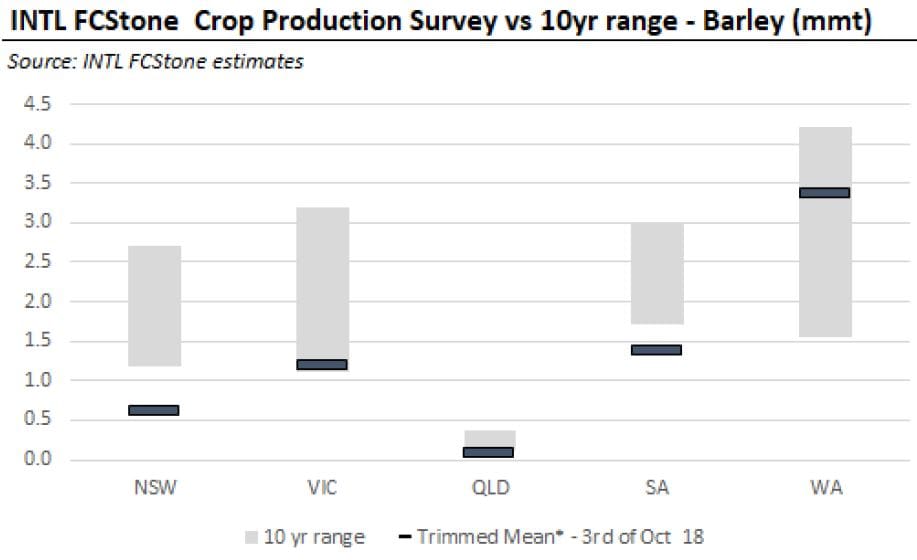 INTL FCStone Crop Production Survey vs 10yr range - Barley (mmt)

Source: INTL FCStone estimates

4.5
4.0
3.5
3.0
2.5
2.0
1.5
1.0
0.5
0.0

NSW VIC QLD SA WA

10 yr range
Trimmed Mean* - 3rd of Oct 18